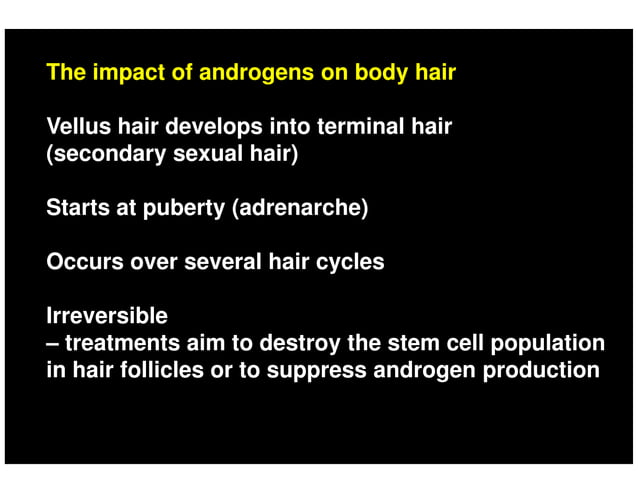 The impact of androgens on body hair

Vellus hair develops into terminal hair
(secondary sexual hair)

Starts at puberty (adrenarche)

Occurs over several hair cycles

Irreversible
– treatments aim to destroy the stem cell population in hair follicles or to suppress androgen production